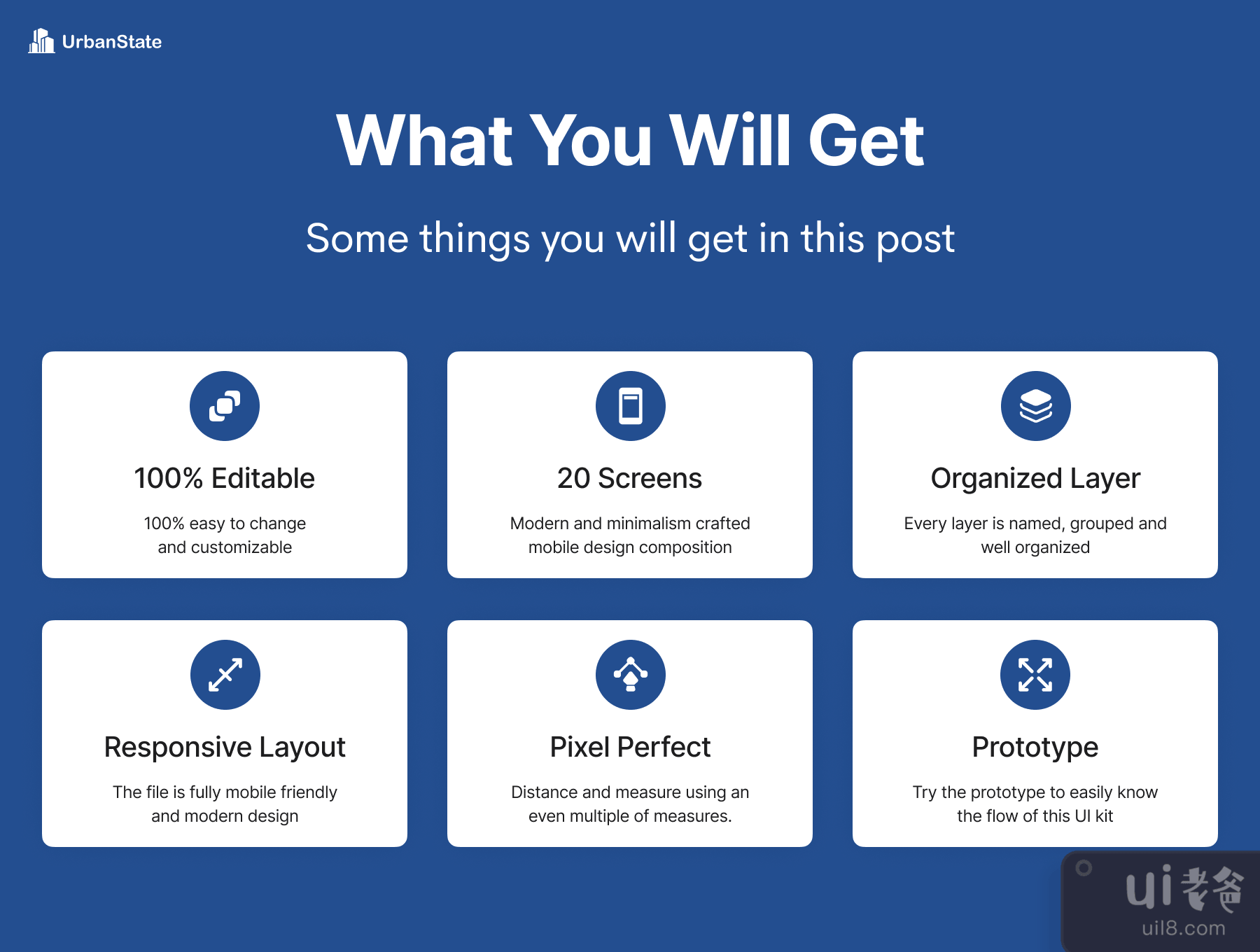 UrbanState

What You Will Get

Some things you will get in this post

100% Editable

100% easy to change and customizable

20 Screens

Modern and minimalism crafted mobile design composition

Organized Layer

Every layer is named, grouped and well organized

Responsive Layout

The file is fully mobile friendly and modern design

Pixel Perfect

Distance and measure using an even multiple of measures.

Prototype

Try the prototype to easily know the flow of this UI kit

ui老爸

uil8.com